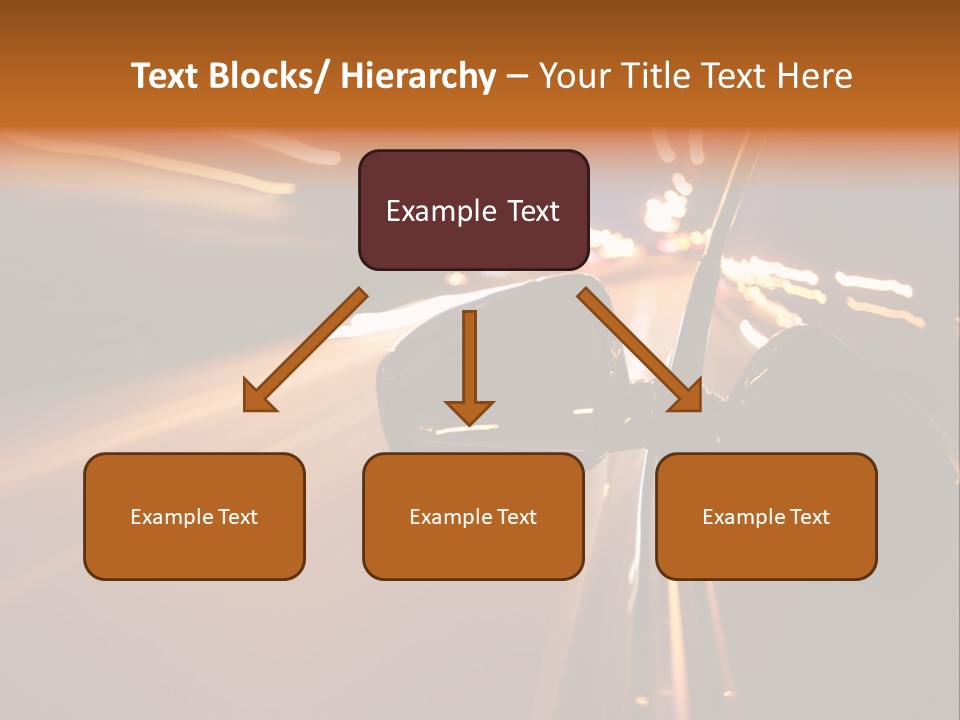 Text Blocks/ Hierarchy – Your Title Text Here

Example Text

Example Text

Example Text

Example Text